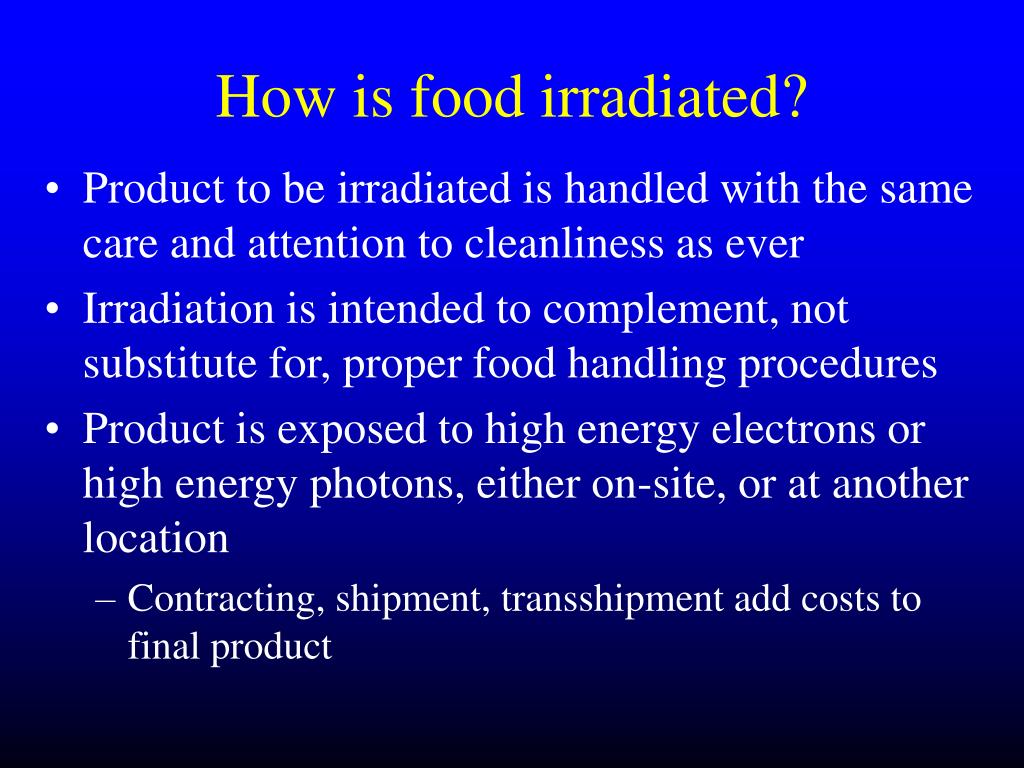 How is food irradiated?

• Product to be irradiated is handled with the same care and attention to cleanliness as ever

• Irradiation is intended to complement, not substitute for, proper food handling procedures

• Product is exposed to high energy electrons or high energy photons, either on-site, or at another location

– Contracting, shipment, transshipment add costs to final product